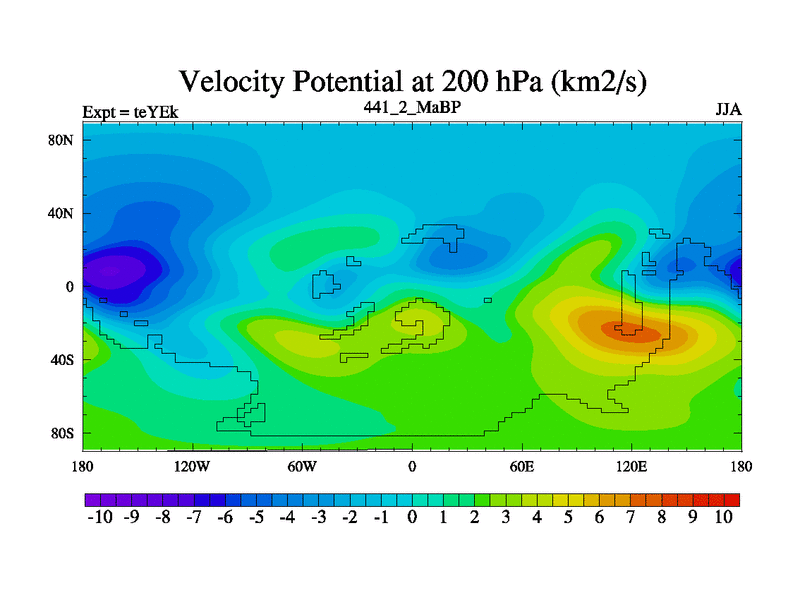 Velocity Potential at 200 hPa (km2/s)

Expt = teYEk

441_2_MaBP

JJA

80N
40N
0
40S
80S

180
120W
60W
0
60E
120E
180

-10 -9 -8 -7 -6 -5 -4 -3 -2 -1 0 1 2 3 4 5 6 7 8 9 10